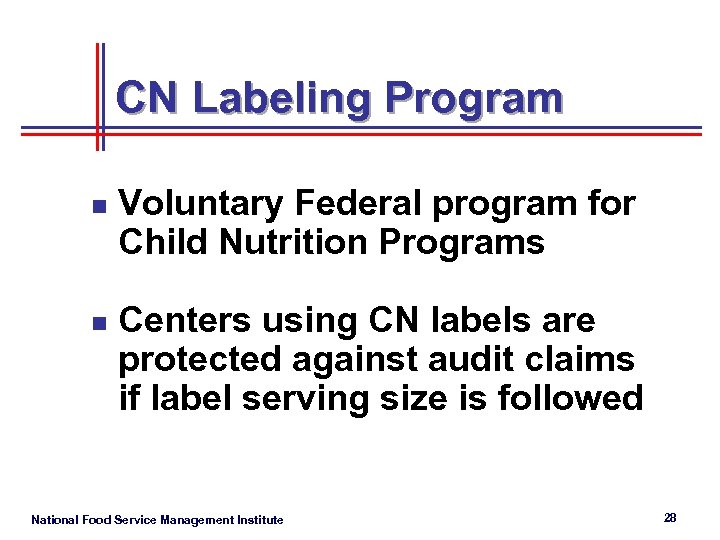 CN Labeling Program

- Voluntary Federal program for Child Nutrition Programs
- Centers using CN labels are protected against audit claims if label serving size is followed

National Food Service Management Institute

28